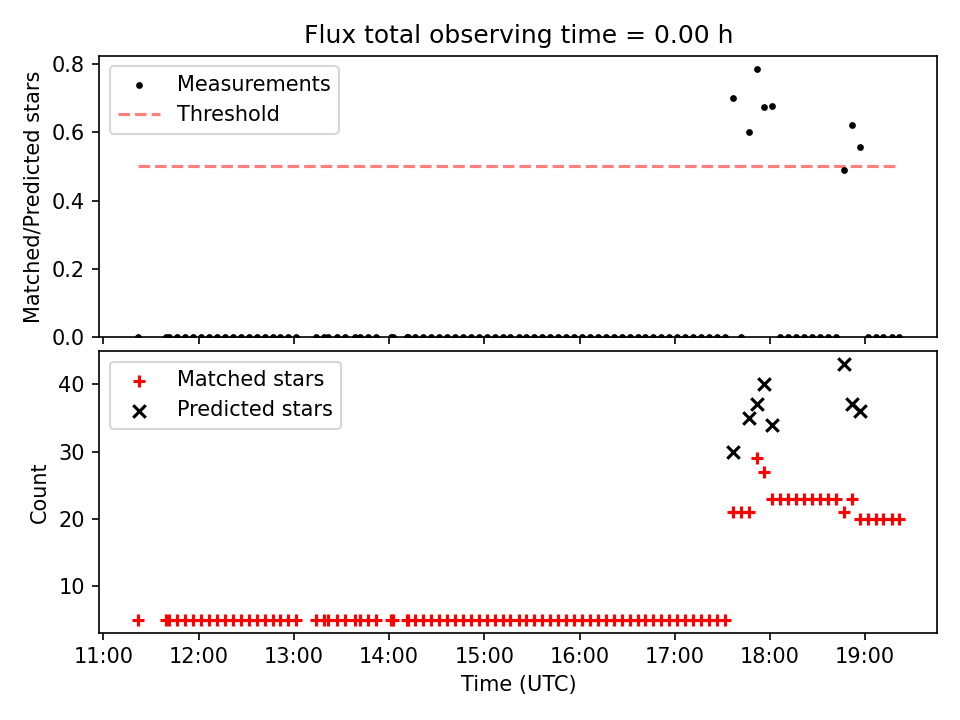 Flux total observing time = 0.00 h

Measurements
Threshold

Matched/Predicted stars

0.8
0.6
0.4
0.2
0.0

Matched stars
Predicted stars

Count

40
30
20
10

11:00 12:00 13:00 14:00 15:00 16:00 17:00 18:00 19:00

Time (UTC)